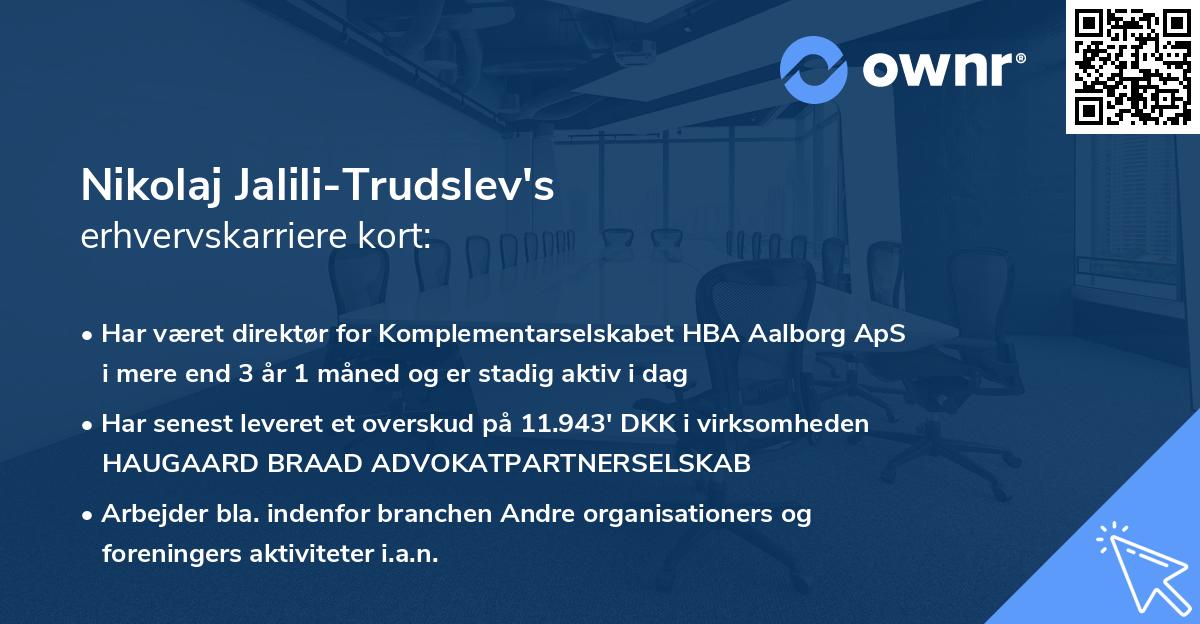 ownr®

Nikolaj Jalili-Trudslev's
erhvervskarriere kort:

• Har været direktør for Komplementarselskabet HBA Aalborg ApS i mere end 3 år 1 måned og er stadig aktiv i dag

• Har senest leveret et overskud på 11.943' DKK i virksomheden HAUGAARD BRAAD ADVOKATPARTNERSELSKAB

• Arbejder bla. indenfor branchen Andre organisationers og foreningers aktiviteter i.a.n.